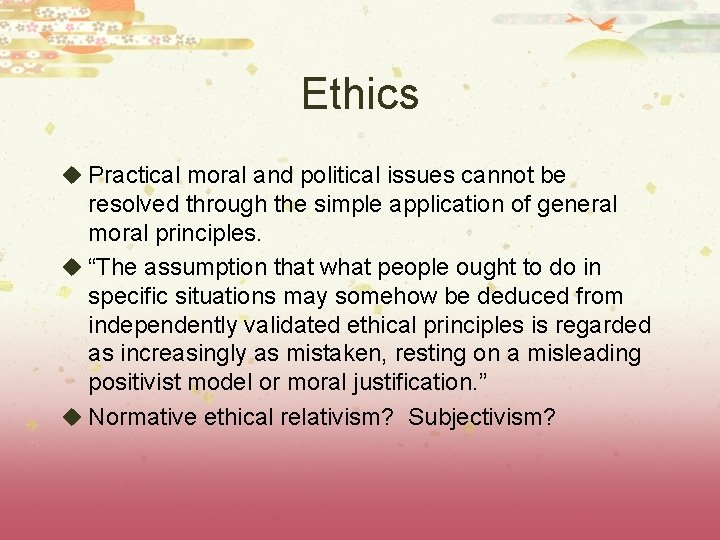 Ethics

◆ Practical moral and political issues cannot be resolved through the simple application of general moral principles.

◆ “The assumption that what people ought to do in specific situations may somehow be deduced from independently validated ethical principles is regarded as increasingly as mistaken, resting on a misleading positivist model or moral justification.”

◆ Normative ethical relativism? Subjectivism?